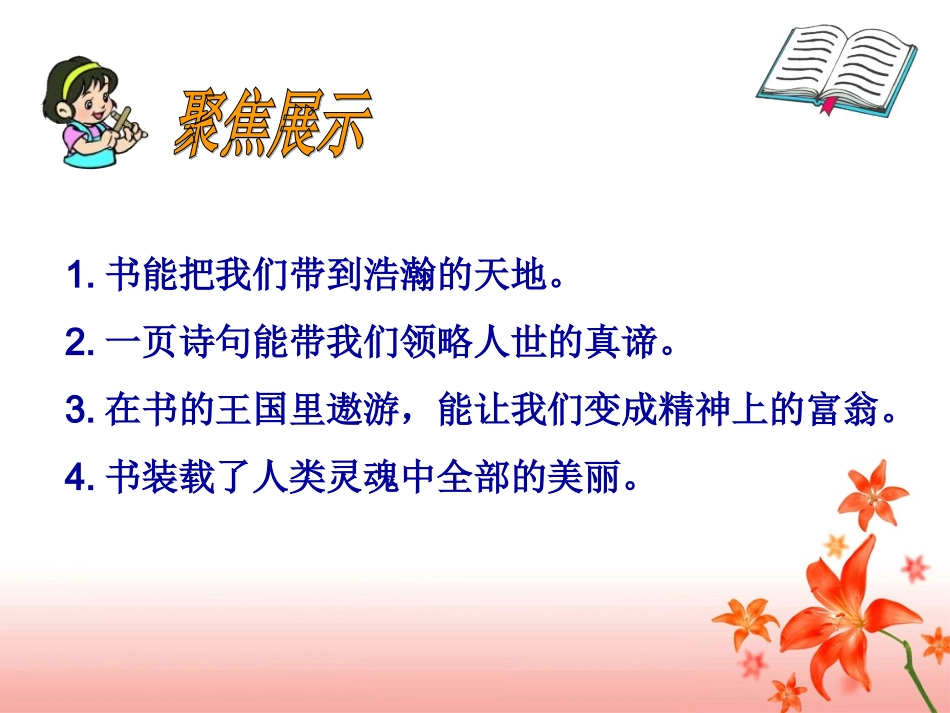 聚焦展示

1. 书能把我们带到浩瀚的天地。

2. 一页诗句能带我们领略人世的真谛。

3. 在书的王国里遨游，能让我们变成精神上的富翁。

4. 书装载了人类灵魂中全部的美丽。